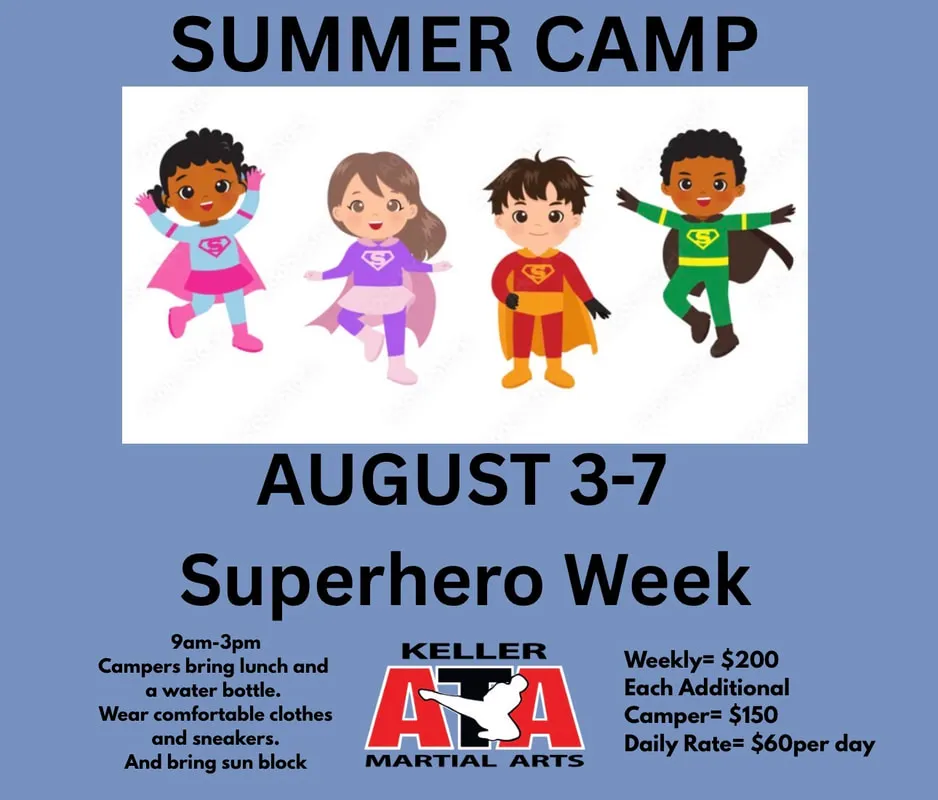 SUMMER CAMP

AUGUST 3-7

Superhero Week

9am-3pm
Campers bring lunch and a water bottle.
Wear comfortable clothes and sneakers.
And bring sun block

KELLER
ATA
MARTIAL ARTS

Weekly= $200
Each Additional Camper= $150
Daily Rate= $60per day